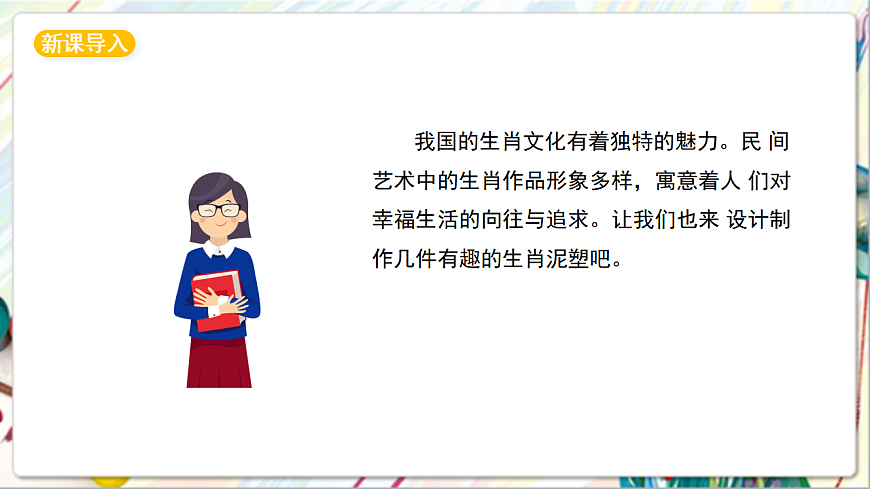 新课导入

我国的生肖文化有着独特的魅力。民 间艺术中的生肖作品形象多样，寓意着人 们对幸福生活的向往与追求。让我们也来 设计制作几件有趣的生肖泥塑吧。